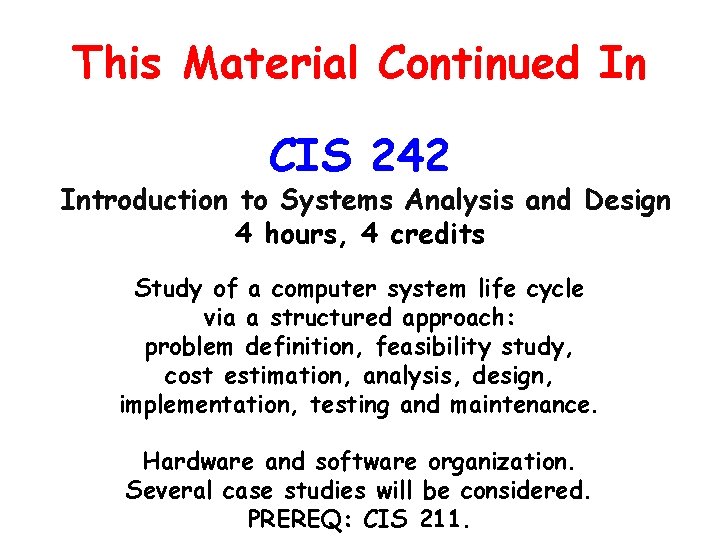 This Material Continued In

CIS 242

Introduction to Systems Analysis and Design
4 hours, 4 credits

Study of a computer system life cycle via a structured approach: problem definition, feasibility study, cost estimation, analysis, design, implementation, testing and maintenance.

Hardware and software organization. Several case studies will be considered. PREREQ: CIS 211.